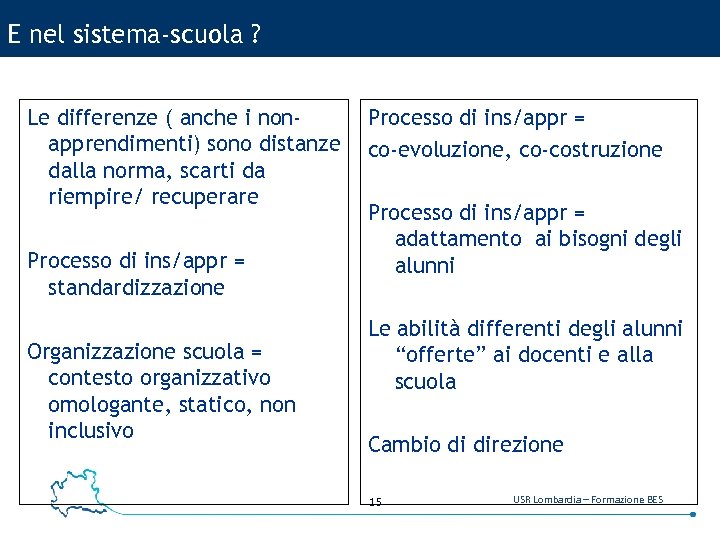 E nel sistema-scuola ?

Le differenze ( anche i non-apprendimenti) sono distanze dalla norma, scarti da riempire/ recuperare

Processo di ins/appr = standardizzazione

Organizzazione scuola = contesto organizzativo omologante, statico, non inclusivo

Processo di ins/appr =

co-evoluzione, co-costruzione

Processo di ins/appr = adattamento ai bisogni degli alunni

Le abilità differenti degli alunni "offerte" ai docenti e alla scuola

Cambio di direzione

15

USR Lombardia – Formazione BES